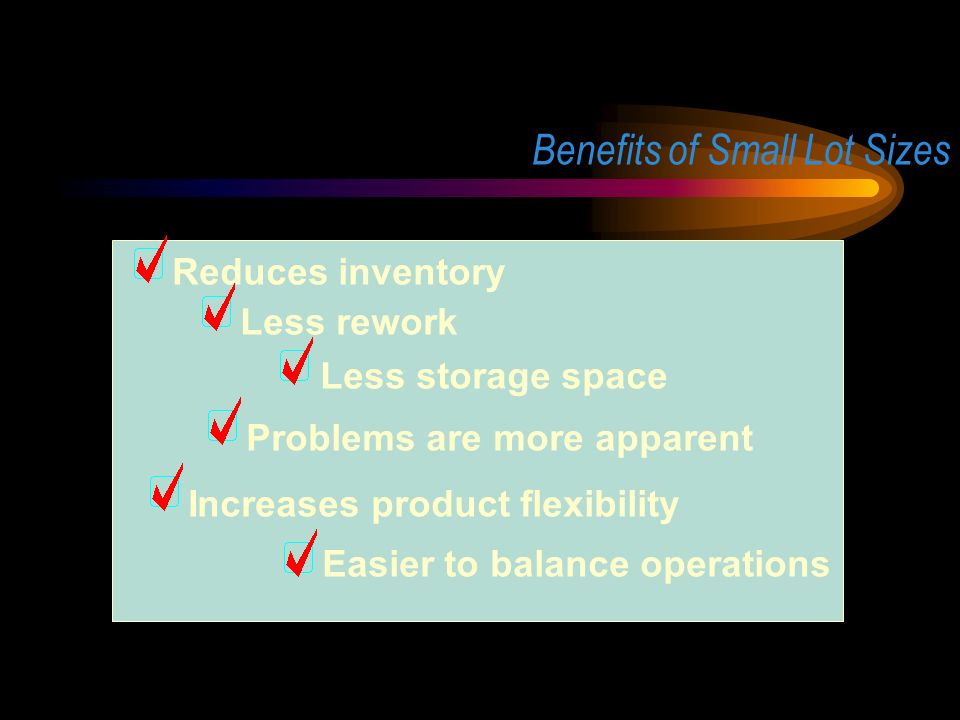 Benefits of Small Lot Sizes

Reduces inventory

Less rework

Less storage space

Problems are more apparent

Increases product flexibility

Easier to balance operations